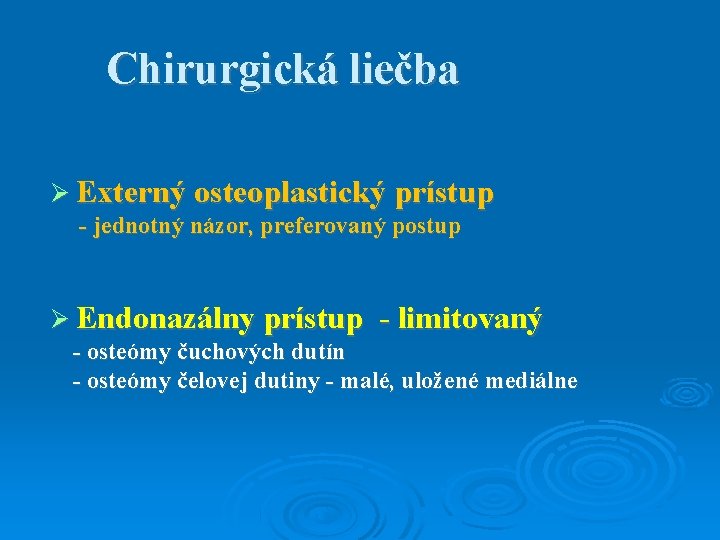 Chirurgická liečba

➢ Externý osteoplastický prístup
- jednotný názor, preferovaný postup

➢ Endonazálny prístup - limitovaný
- osteómy čuchových dutín
- osteómy čelovej dutiny - malé, uložené mediálne